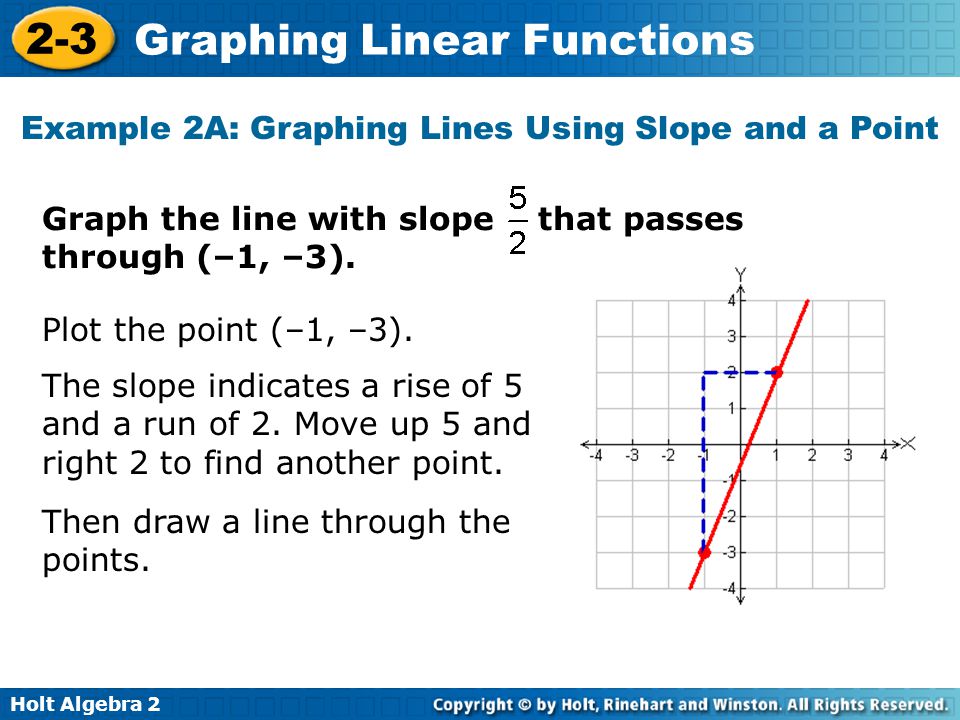 2-3 Graphing Linear Functions

Example 2A: Graphing Lines Using Slope and a Point

Graph the line with slope $\frac{5}{2}$ that passes through (–1, –3).

Plot the point (–1, –3).

The slope indicates a rise of 5 and a run of 2. Move up 5 and right 2 to find another point.

Then draw a line through the points.

Y
4
3
2
1
-4 -3 -2 -1 1 2 3 4 X
-1
-2
-3
-4

Holt Algebra 2

Copyright © by Holt, Rinehart and Winston. All Rights Reserved.